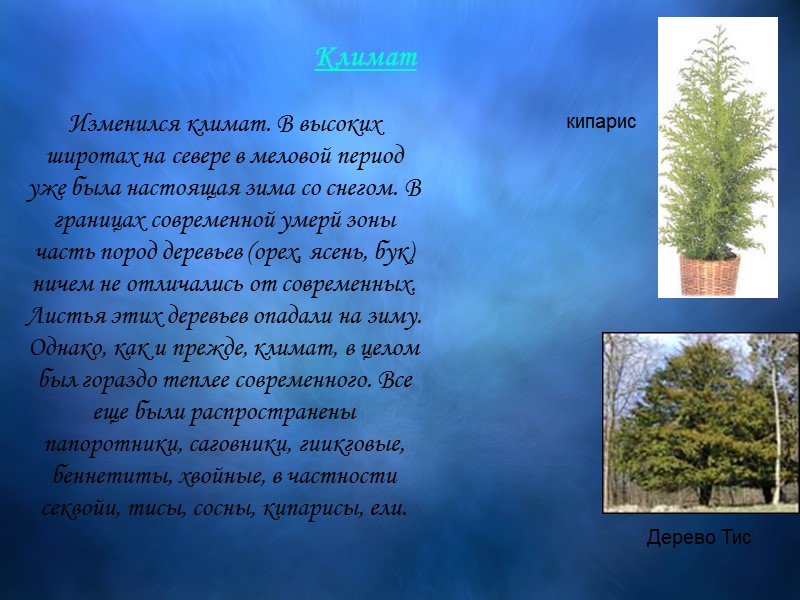 Климат

Изменился климат. В высоких широтах на севере в меловой период уже была настоящая зима со снегом. В границах современной умерй зоны часть пород деревьев (орех, ясень, бук) ничем не отличались от современных. Листья этих деревьев опадали на зиму. Однако, как и прежде, климат, в целом был гораздо теплее современного. Все еще были распространены папоротники, саговники, гинкговые, беннетиты, хвойные, в частности секвойи, тисы, сосны, кипарисы, ели.

кипарис

Дерево Тис